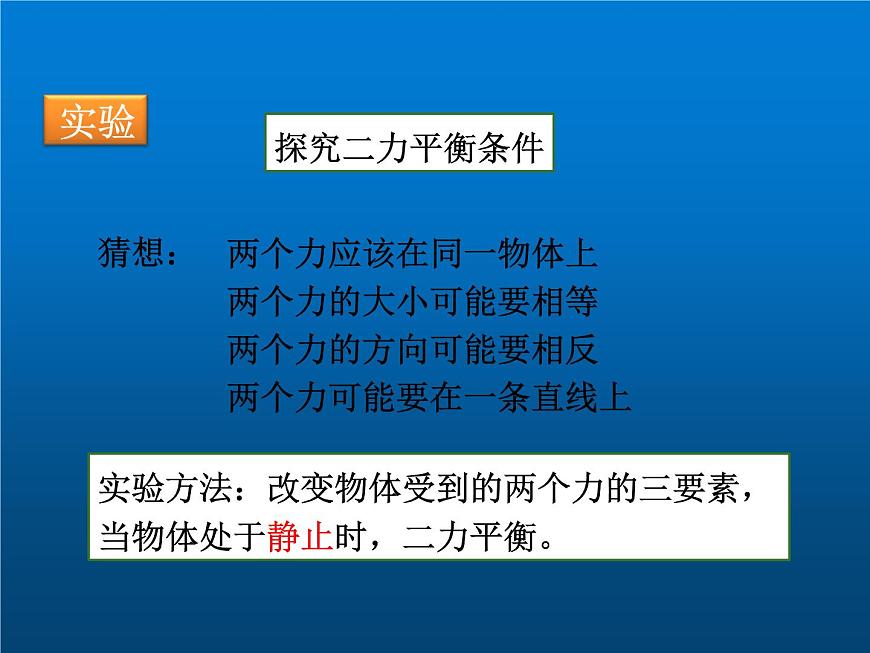 实验

探究二力平衡条件

猜想：　两个力应该在同一物体上
两个力的大小可能要相等
两个力的方向可能要相反
两个力可能要在一条直线上

实验方法：改变物体受到的两个力的三要素，当物体处于静止时，二力平衡。